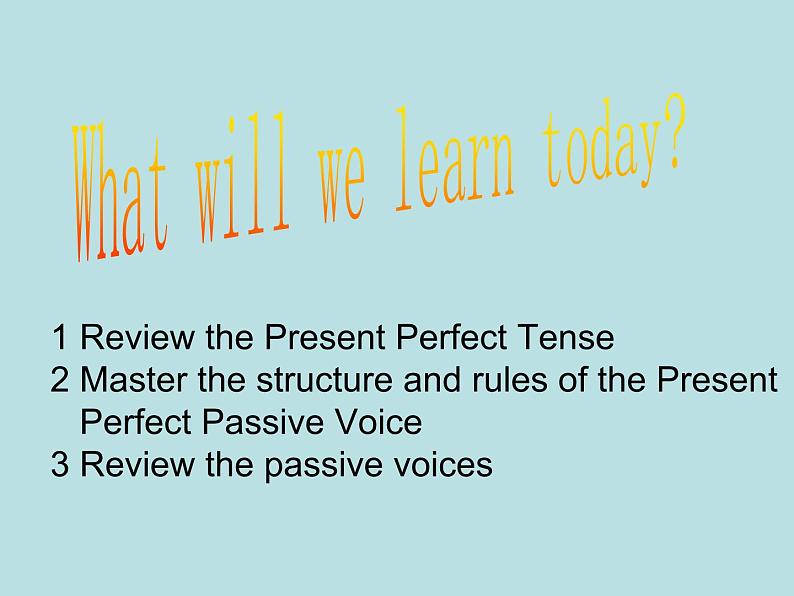 What will we learn today?

1 Review the Present Perfect Tense
2 Master the structure and rules of the Present Perfect Passive Voice
3 Review the passive voices